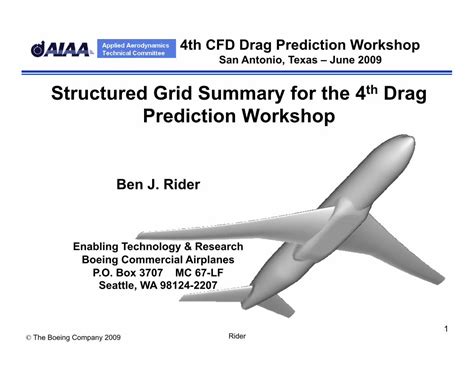 AIAA Applied Aerodynamics Technical Committee

4th CFD Drag Prediction Workshop
San Antonio, Texas – June 2009

Structured Grid Summary for the 4$^{th}$ Drag Prediction Workshop

Ben J. Rider

Enabling Technology & Research
Boeing Commercial Airplanes
P.O. Box 3707 MC 67-LF
Seattle, WA 98124-2207

© The Boeing Company 2009

Rider

1